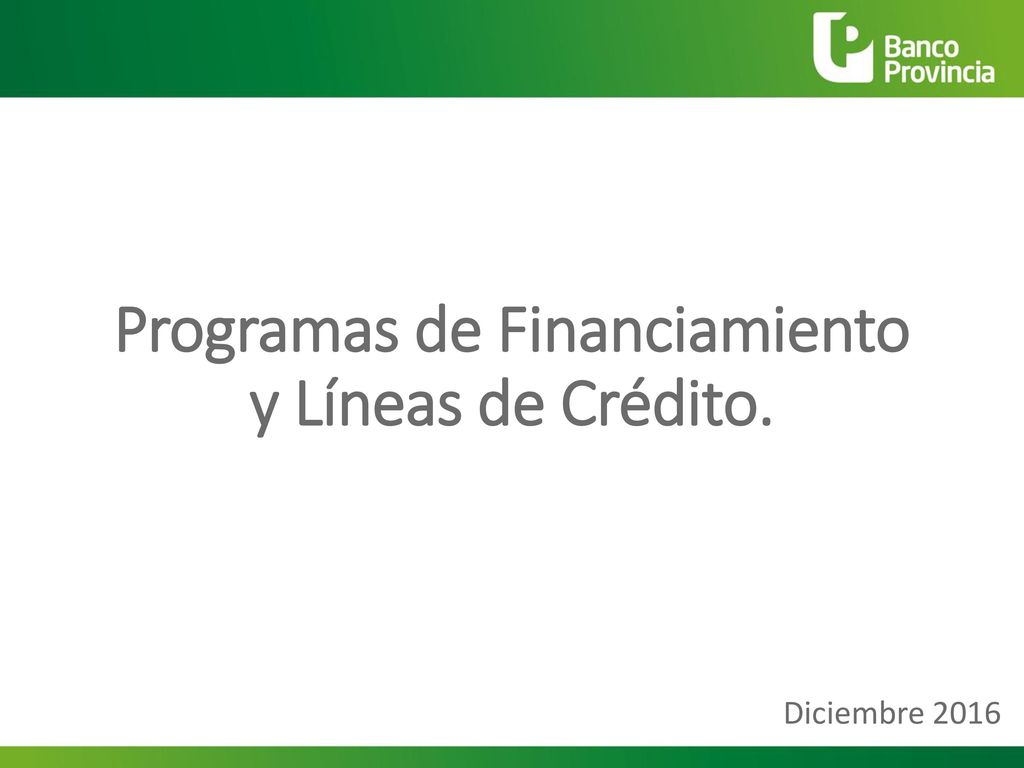 Banco Provincia

Programas de Financiamiento y Líneas de Crédito.

Diciembre 2016